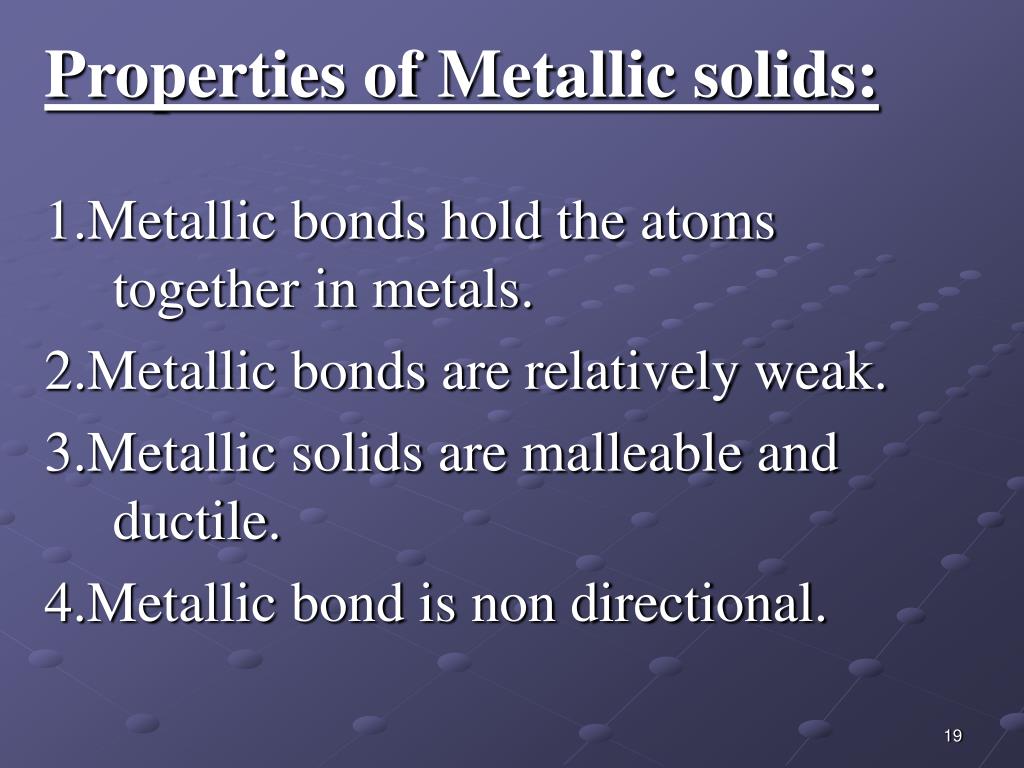 Properties of Metallic solids:

1.Metallic bonds hold the atoms together in metals.

2.Metallic bonds are relatively weak.

3.Metallic solids are malleable and ductile.

4.Metallic bond is non directional.

19